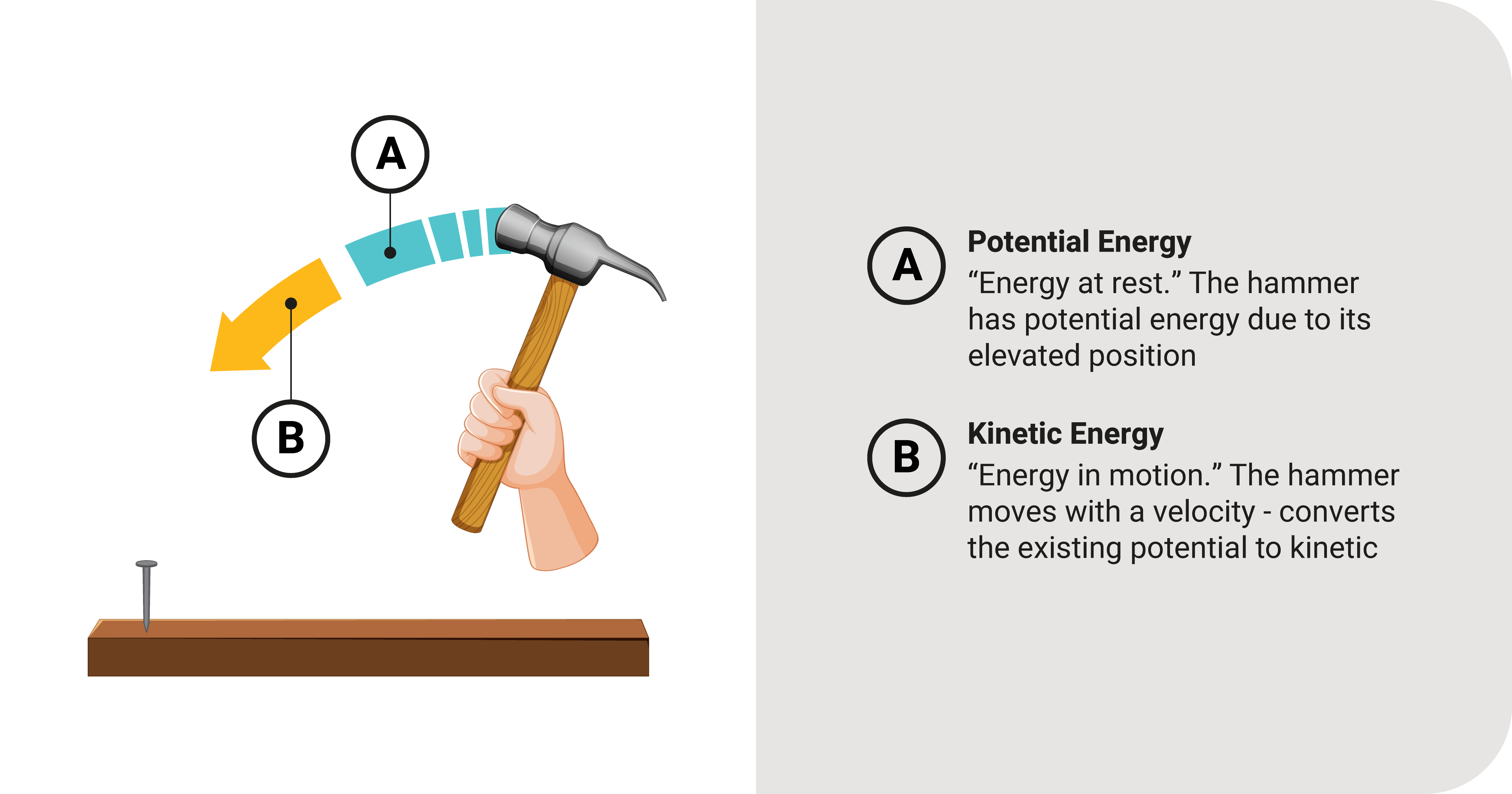 A

B

A
Potential Energy
“Energy at rest.” The hammer has potential energy due to its elevated position

B
Kinetic Energy
“Energy in motion.” The hammer moves with a velocity - converts the existing potential to kinetic